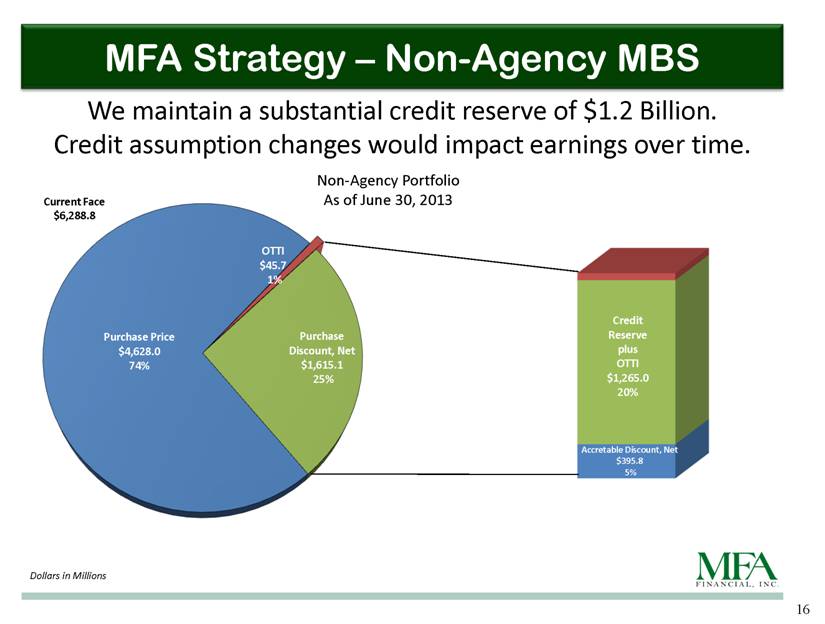 MFA Strategy – Non-Agency MBS

We maintain a substantial credit reserve of $1.2 Billion. Credit assumption changes would impact earnings over time.

Non-Agency Portfolio
As of June 30, 2013

Current Face
$6,288.8

OTTI
$45.7
1%

Purchase Price
$4,628.0
74%

Purchase
Discount, Net
$1,615.1
25%

Credit
Reserve
plus
OTTI
$1,265.0
20%

Accretable Discount, Net
$395.8
5%

Dollars in Millions

MFA
FINANCIAL, INC.

16